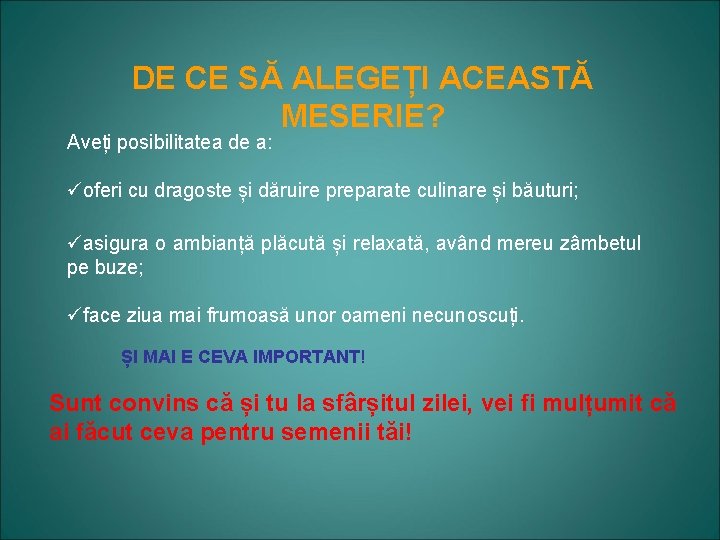 DE CE SĂ ALEGEȚI ACEASTĂ MESERIE?

Aveți posibilitatea de a:

✓oferi cu dragoste și dăruire preparate culinare și băuturi;

✓asigura o ambianță plăcută și relaxată, având mereu zâmbetul pe buze;

✓face ziua mai frumoasă unor oameni necunoscuți.

ȘI MAI E CEVA IMPORTANT!

Sunt convins că și tu la sfârșitul zilei, vei fi mulțumit că ai făcut ceva pentru semenii tăi!